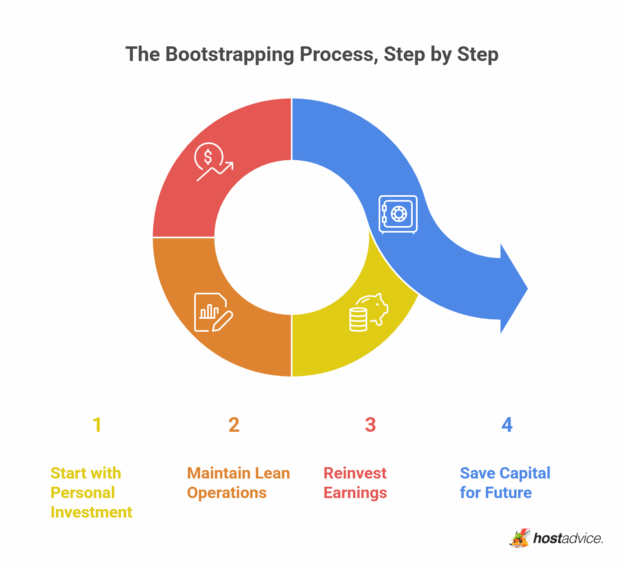 The Bootstrapping Process, Step by Step

1

Start with Personal Investment

2

Maintain Lean Operations

3

Reinvest Earnings

4

Save Capital for Future

hostadvice.